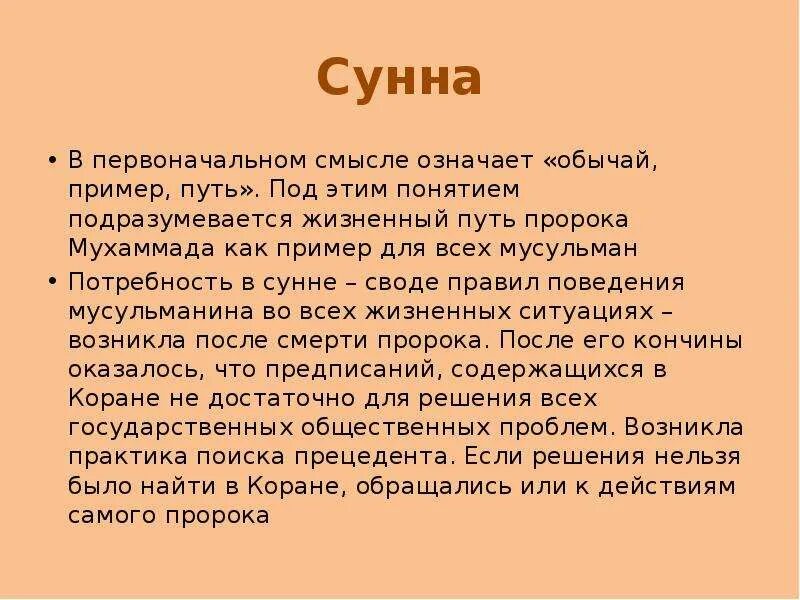 Сунна

• В первоначальном смысле означает «обычай, пример, путь». Под этим понятием подразумевается жизненный путь пророка Мухаммада как пример для всех мусульман

• Потребность в сунне – своде правил поведения мусульманина во всех жизненных ситуациях – возникла после смерти пророка. После его кончины оказалось, что предписаний, содержащихся в Коране не достаточно для решения всех государственных общественных проблем. Возникла практика поиска прецедента. Если решения нельзя было найти в Коране, обращались или к действиям самого пророка